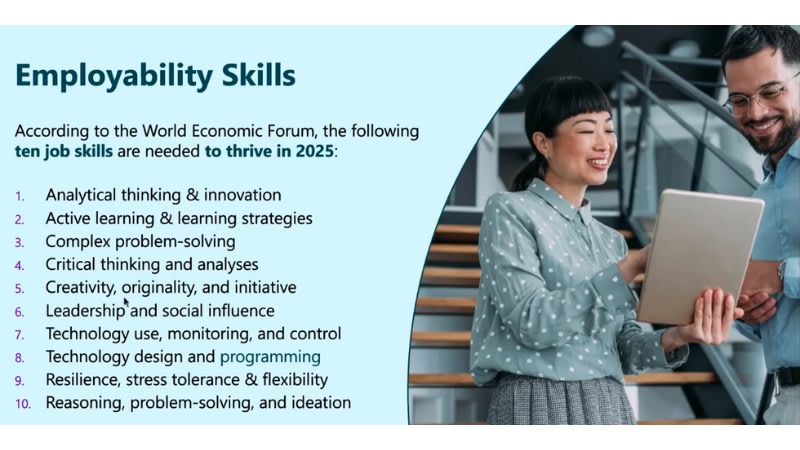 Employability Skills

According to the World Economic Forum, the following ten job skills are needed to thrive in 2025:

1. Analytical thinking & innovation
2. Active learning & learning strategies
3. Complex problem-solving
4. Critical thinking and analyses
5. Creativity, originality, and initiative
6. Leadership and social influence
7. Technology use, monitoring, and control
8. Technology design and programming
9. Resilience, stress tolerance & flexibility
10. Reasoning, problem-solving, and ideation